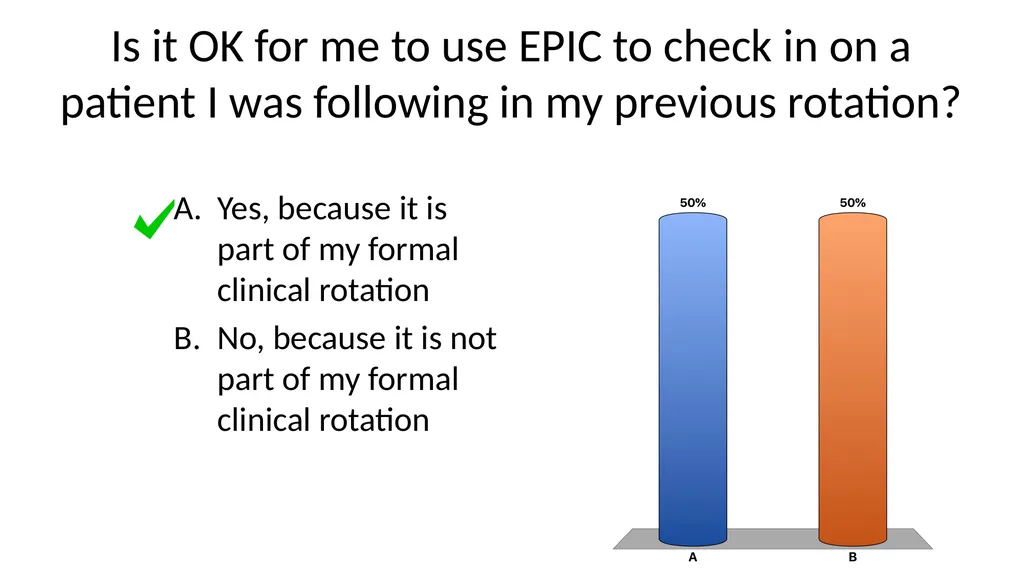 Is it OK for me to use EPIC to check in on a patient I was following in my previous rotation?

A. Yes, because it is part of my formal clinical rotation

B. No, because it is not part of my formal clinical rotation

50%

50%

A

B